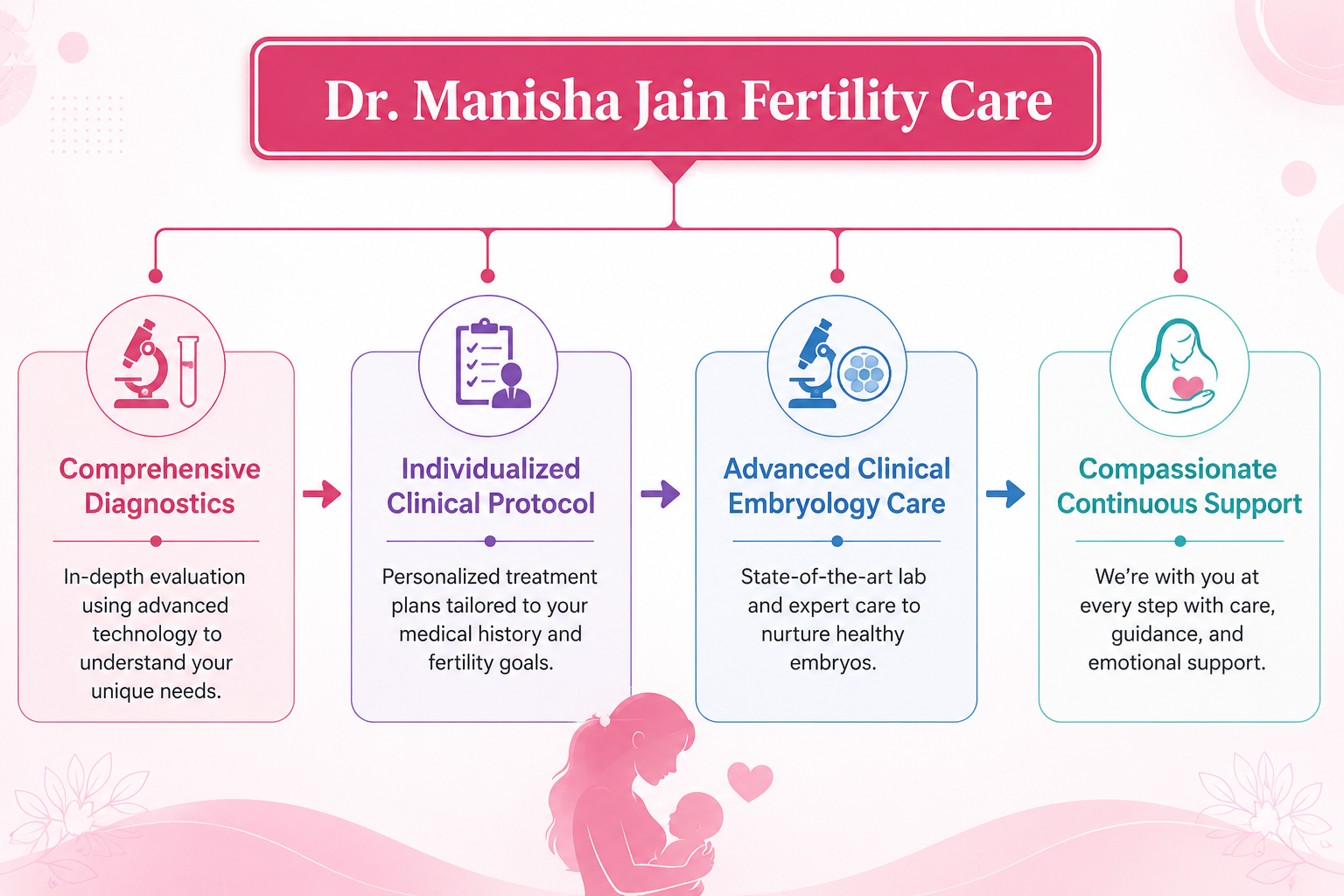 Dr. Manisha Jain Fertility Care

Comprehensive Diagnostics

In-depth evaluation using advanced technology to understand your unique needs.

Individualized Clinical Protocol

Personalized treatment plans tailored to your medical history and fertility goals.

Advanced Clinical Embryology Care

State-of-the-art lab and expert care to nurture healthy embryos.

Compassionate Continuous Support

We're with you at every step with care, guidance, and emotional support.